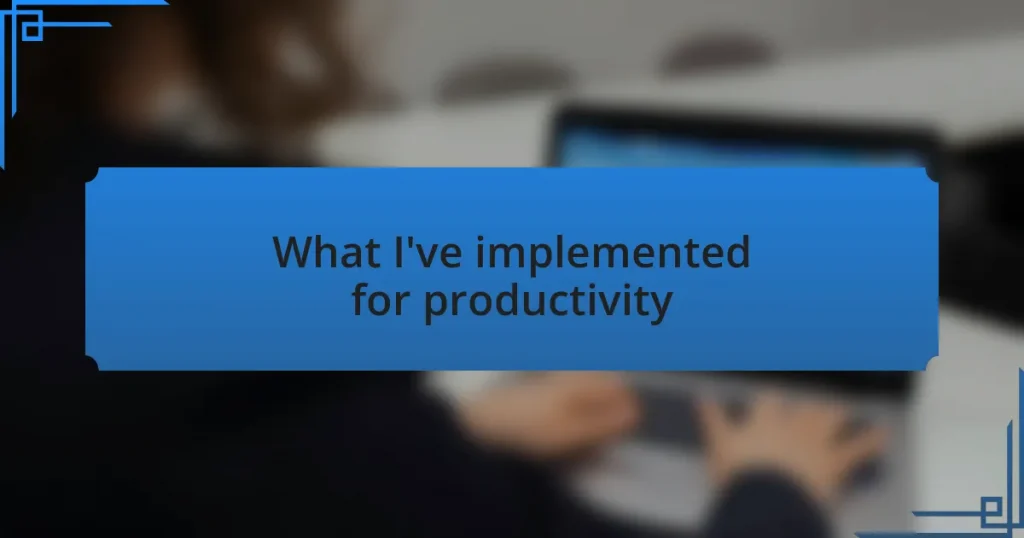 What I've implemented for productivity